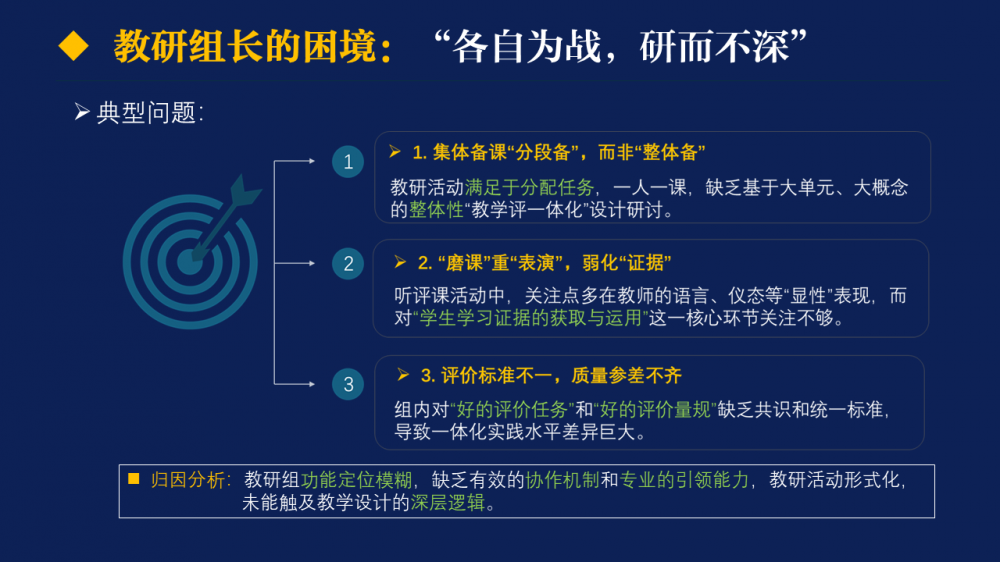 ◆ 教研组长的困境：“各自为战，研而不深”

➢ 典型问题：

1

➢ 1. 集体备课“分段备”，而非“整体备”

教研活动满足于分配任务，一人一课，缺乏基于大单元、大概念的整体性“教学评一体化”设计研讨。

2

➢ 2. “磨课”重“表演”，弱化“证据”

听评课活动中，关注点多在教师的语言、仪态等“显性”表现，而对“学生学习证据的获取与运用”这一核心环节关注不够。

3

➢ 3. 评价标准不一，质量参差不齐

组内对“好的评价任务”和“好的评价量规”缺乏共识和统一标准，导致一体化实践水平差异巨大。

■ 归因分析：教研组功能定位模糊，缺乏有效的协作机制和专业的引领能力，教研活动形式化，未能触及教学设计的深层逻辑。